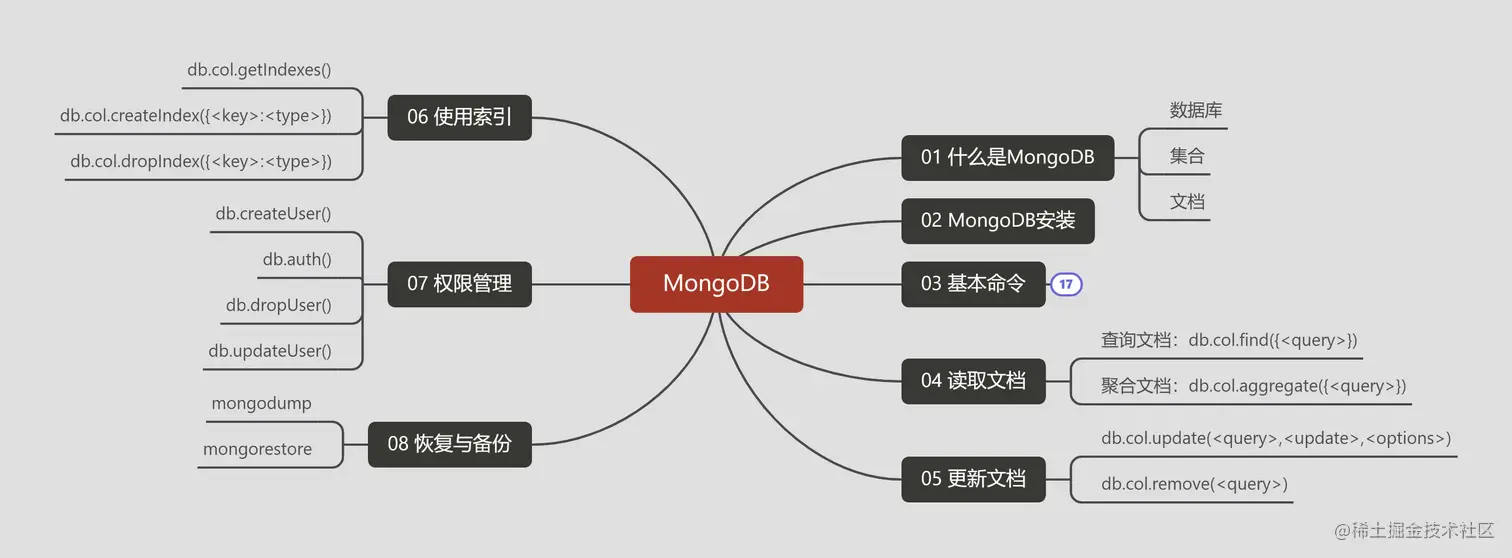 MongoDB

01 什么是MongoDB
数据库
集合
文档

02 MongoDB安装

03 基本命令
17

04 读取文档
查询文档：db.col.find({<query>})
聚合文档：db.col.aggregate({<query>})

05 更新文档
db.col.update(<query>,<update>,<options>)
db.col.remove(<query>)

06 使用索引
db.col.getIndexes()
db.col.createIndex({<key>:<type>})
db.col.dropIndex({<key>:<type>})

07 权限管理
db.createUser()
db.auth()
db.dropUser()
db.updateUser()

08 恢复与备份
mongodump
mongorestore

@稀土掘金技术社区